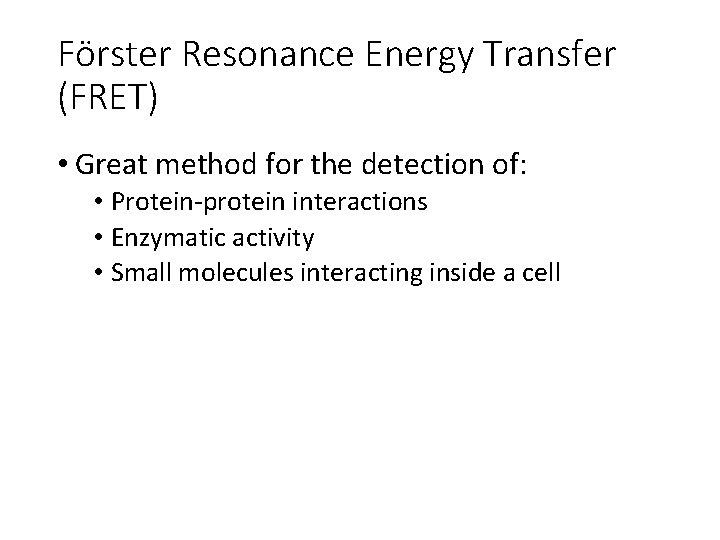 Förster Resonance Energy Transfer (FRET)

• Great method for the detection of:
  • Protein-protein interactions
  • Enzymatic activity
  • Small molecules interacting inside a cell